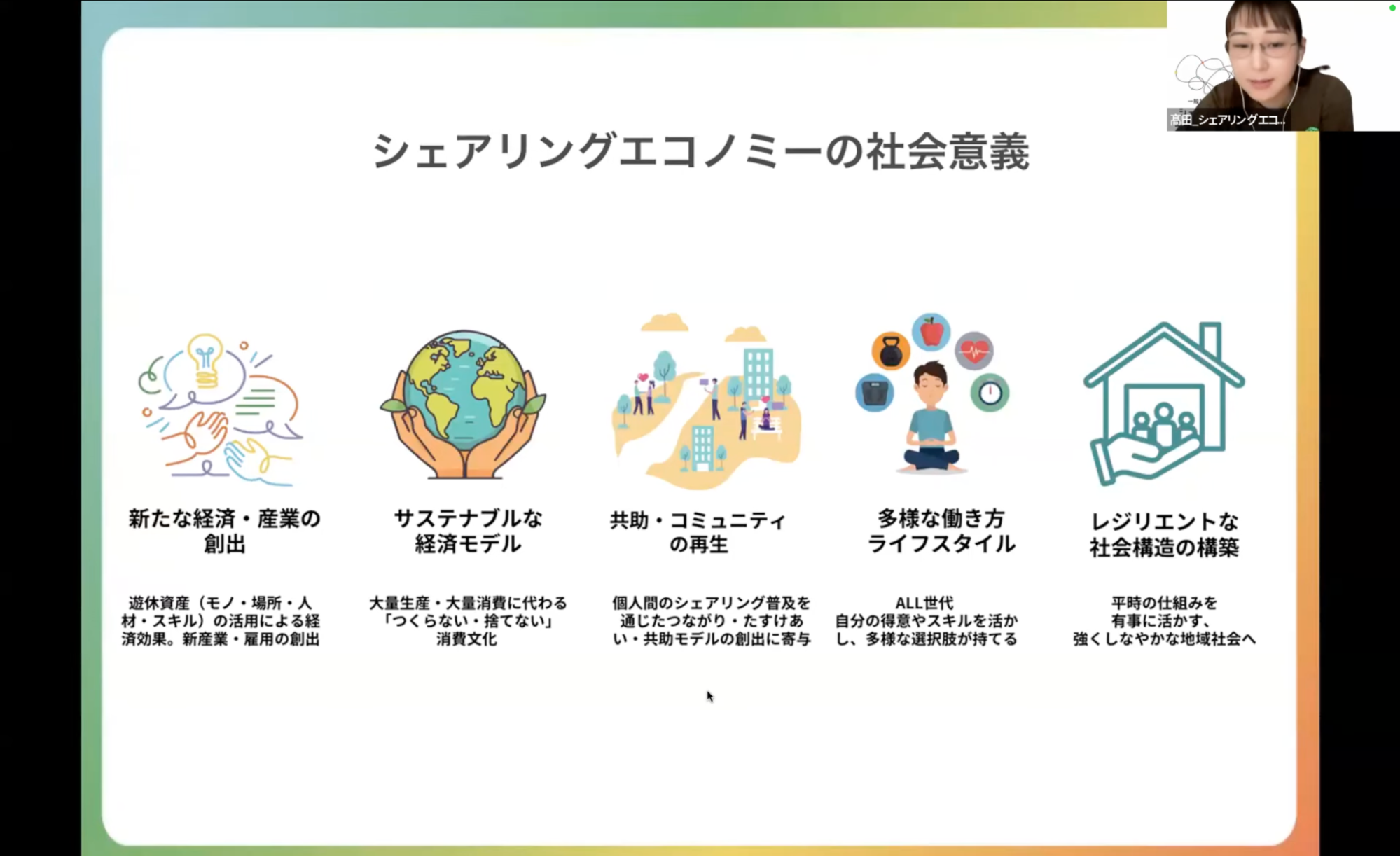 高田_シェアリングエコ...

シェアリングエコノミーの社会意義

新たな経済・産業の創出

遊休資産（モノ・場所・人材・スキル）の活用による経済効果。新産業・雇用の創出

サステナブルな経済モデル

大量生産・大量消費に代わる「つくらない・捨てない」消費文化

共助・コミュニティの再生

個人間のシェアリング普及を通じたつながり・たすけあい・共助モデルの創出に寄与

多様な働き方ライフスタイル

ALL世代
自分の得意やスキルを活かし、多様な選択肢が持てる

レジリエントな社会構造の構築

平時の仕組みを有事に活かす、強くしなやかな地域社会へ